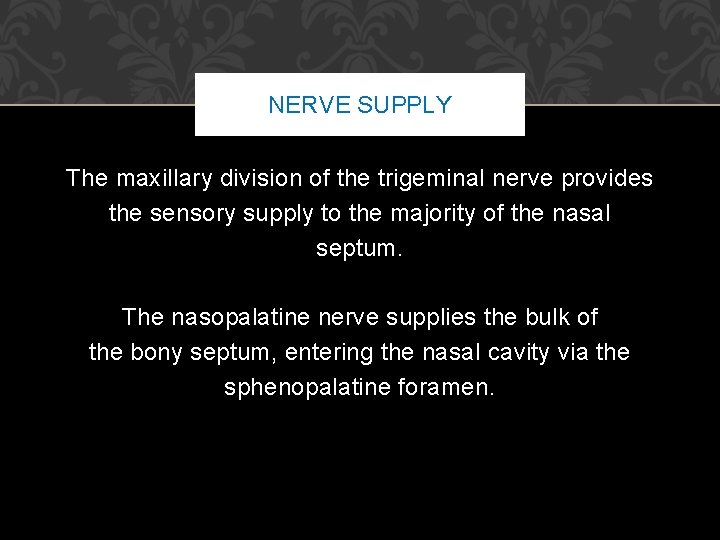 NERVE SUPPLY

The maxillary division of the trigeminal nerve provides the sensory supply to the majority of the nasal septum.

The nasopalatine nerve supplies the bulk of the bony septum, entering the nasal cavity via the sphenopalatine foramen.